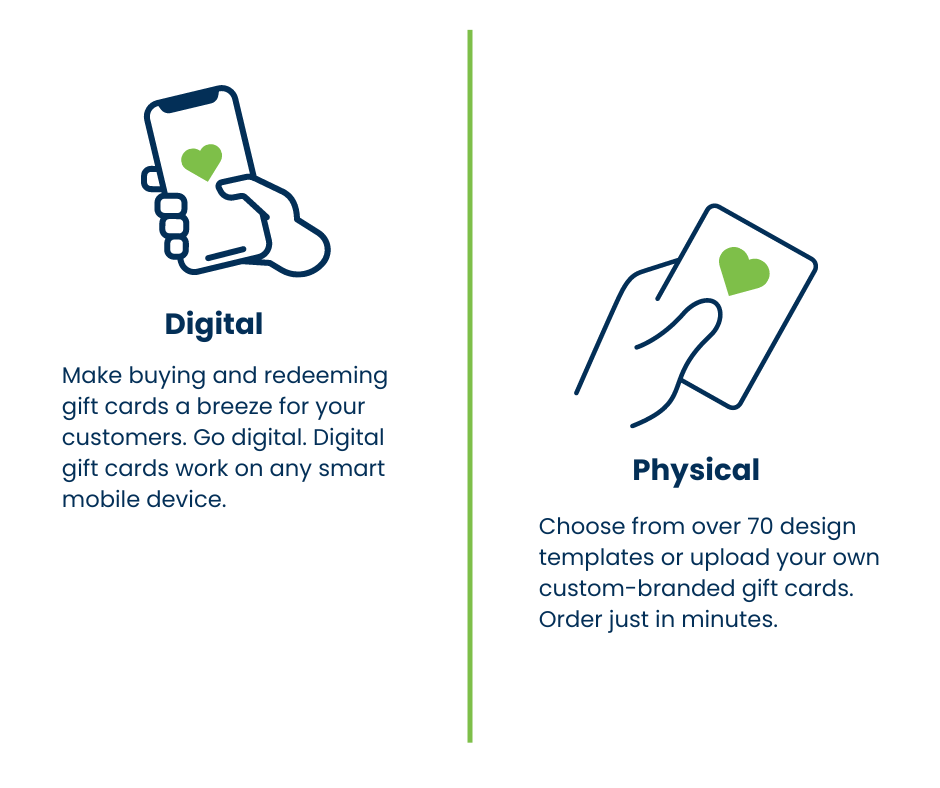 Digital

Make buying and redeeming gift cards a breeze for your customers. Go digital. Digital gift cards work on any smart mobile device.

Physical

Choose from over 70 design templates or upload your own custom-branded gift cards. Order just in minutes.